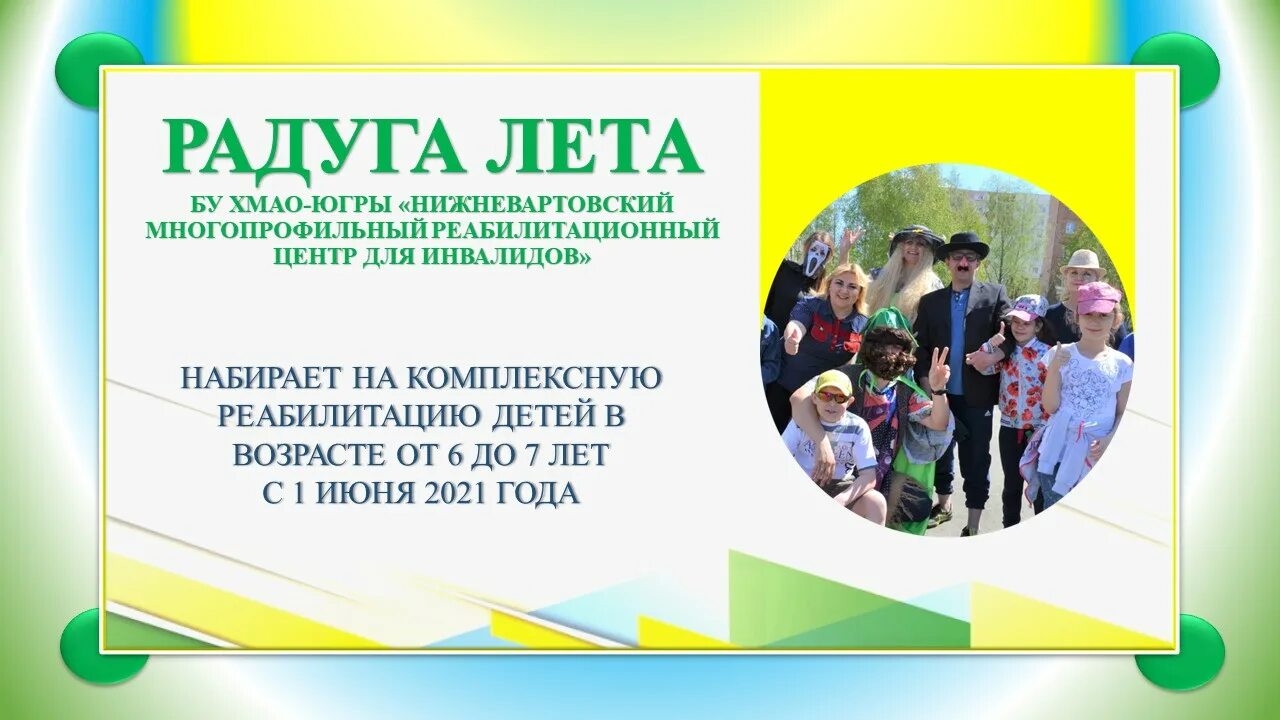 РАДУГА ЛЕТА

БУ ХМАО-ЮГРЫ «НИЖНЕВАРТОВСКИЙ МНОГОПРОФИЛЬНЫЙ РЕАБИЛИТАЦИОННЫЙ ЦЕНТР ДЛЯ ИНВАЛИДОВ»

НАБИРАЕТ НА КОМПЛЕКСНУЮ РЕАБИЛИТАЦИЮ ДЕТЕЙ В ВОЗРАСТЕ ОТ 6 ДО 7 ЛЕТ С 1 ИЮНЯ 2021 ГОДА